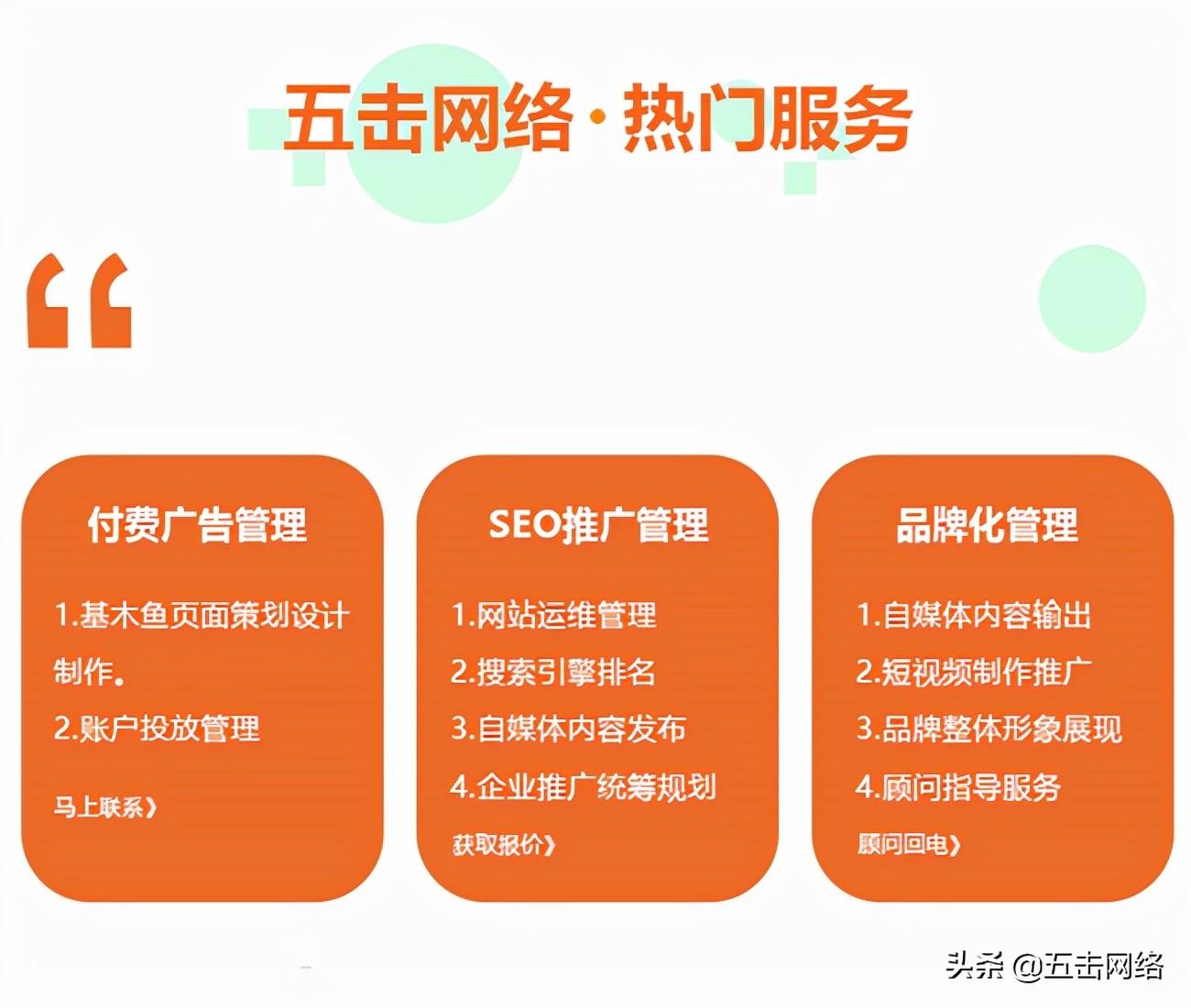 五击网络·热门服务

“

付费广告管理

1.基木鱼页面策划设计制作。

2.账户投放管理

马上联系》

SEO推广管理

1.网站运维管理

2.搜索引擎排名

3.自媒体内容发布

4.企业推广统筹规划

获取报价》

品牌化管理

1.自媒体内容输出

2.短视频制作推广

3.品牌整体形象展现

4.顾问指导服务

顾问回电》

头条 @五击网络